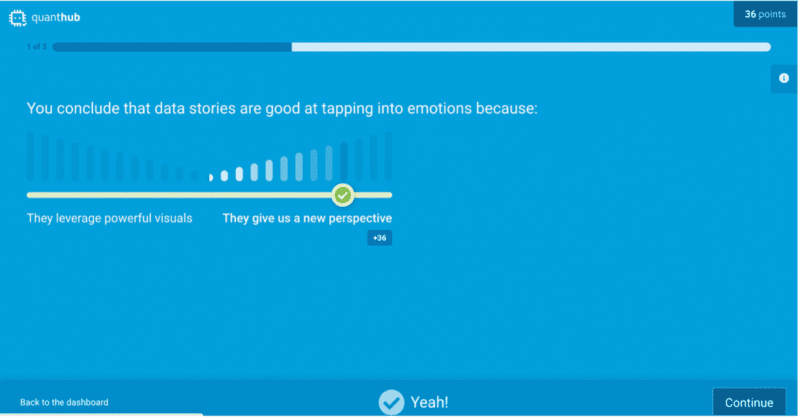 quanthub

36 points

1 of 3

You conclude that data stories are good at tapping into emotions because:

They leverage powerful visuals

They give us a new perspective

+36

Back to the dashboard

Yeah!

Continue